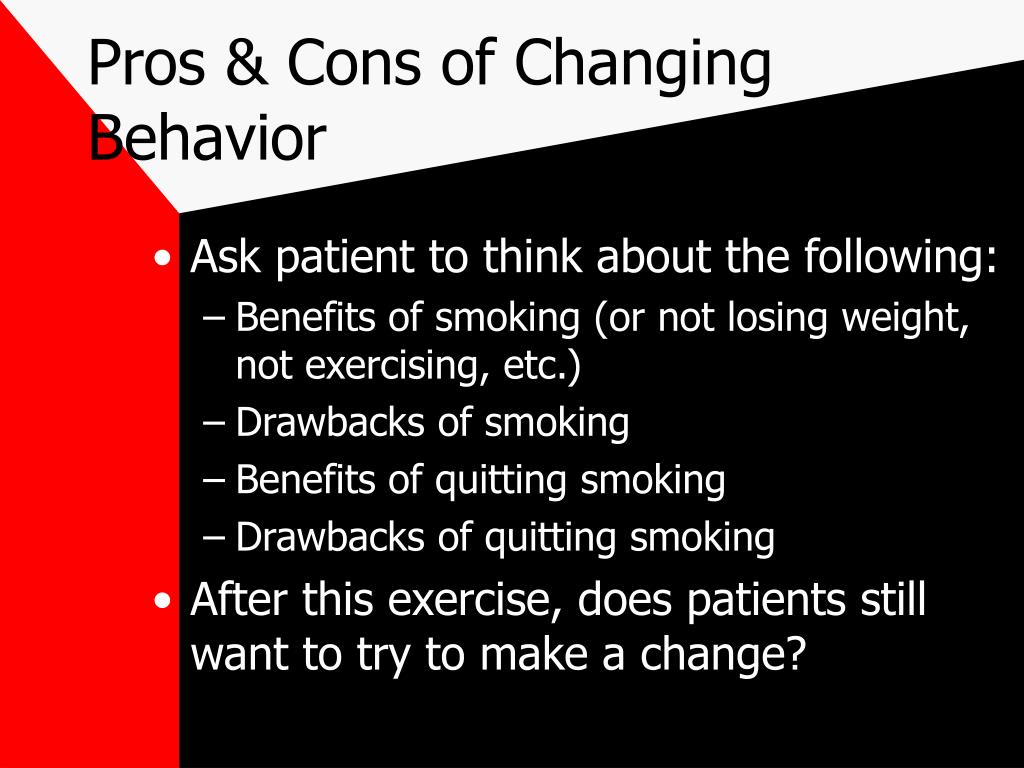 Pros & Cons of Changing Behavior

• Ask patient to think about the following:
 – Benefits of smoking (or not losing weight, not exercising, etc.)
 – Drawbacks of smoking
 – Benefits of quitting smoking
 – Drawbacks of quitting smoking
• After this exercise, does patients still want to try to make a change?